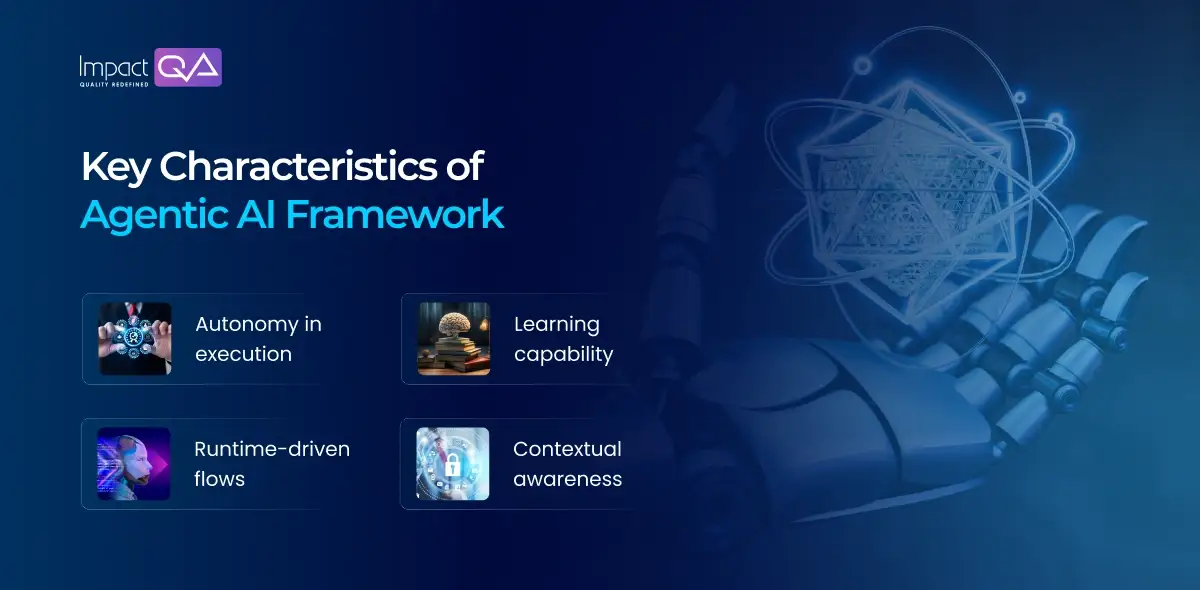 Impact QA
QUALITY REDEFINED

Key Characteristics of Agentic AI Framework

Autonomy in execution

Learning capability

Runtime-driven flows

Contextual awareness